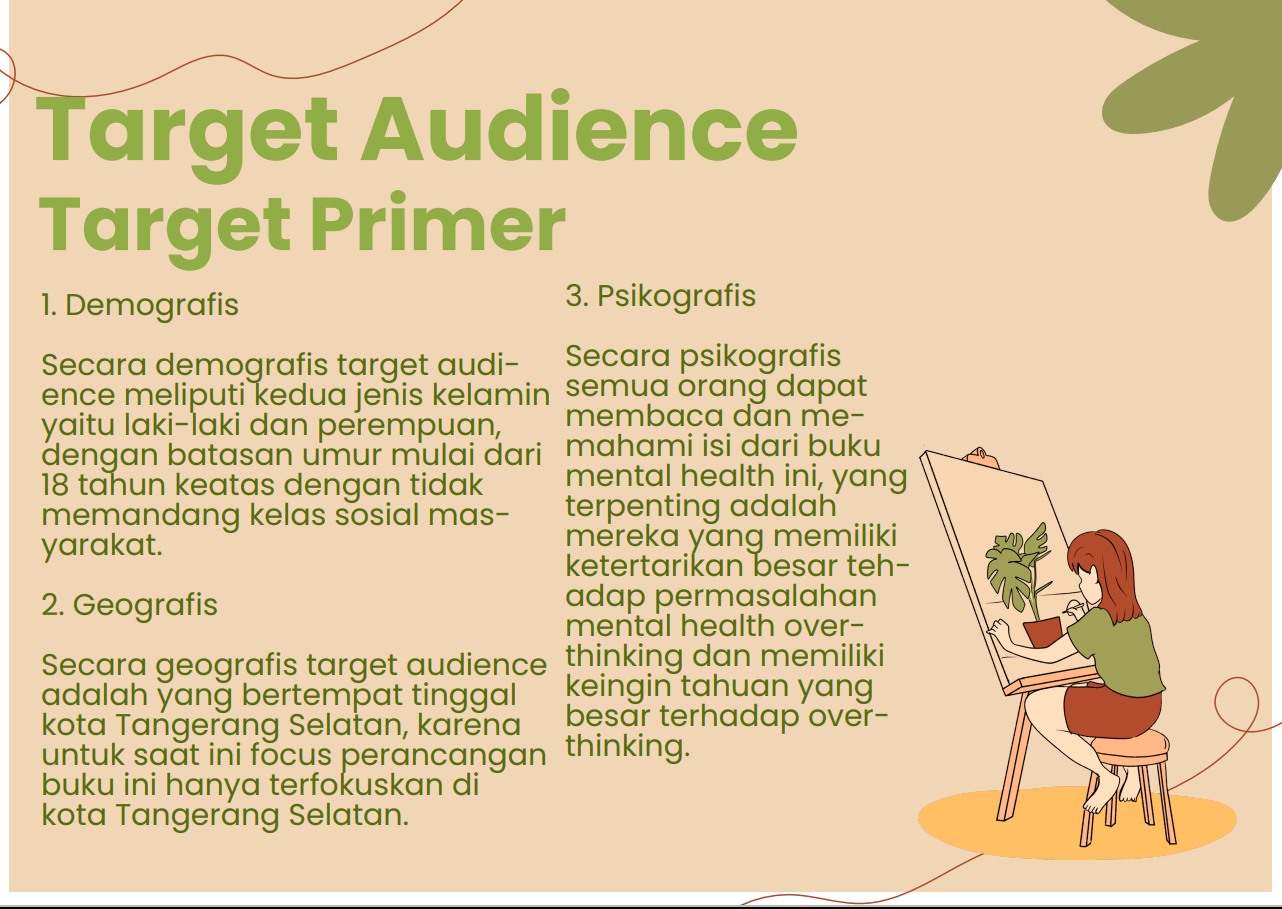 Target Audience
Target Primer

1. Demografis

Secara demografis target audience meliputi kedua jenis kelamin yaitu laki-laki dan perempuan, dengan batasan umur mulai dari 18 tahun keatas dengan tidak memandang kelas sosial masyarakat.

2. Geografis

Secara geografis target audience adalah yang bertempat tinggal kota Tangerang Selatan, karena untuk saat ini focus perancangan buku ini hanya terfokuskan di kota Tangerang Selatan.

3. Psikografis

Secara psikografis semua orang dapat membaca dan memahami isi dari buku mental health ini, yang terpenting adalah mereka yang memiliki ketertarikan besar tehadap permasalahan mental health overthinking dan memiliki keingin tahuan yang besar terhadap overthinking.